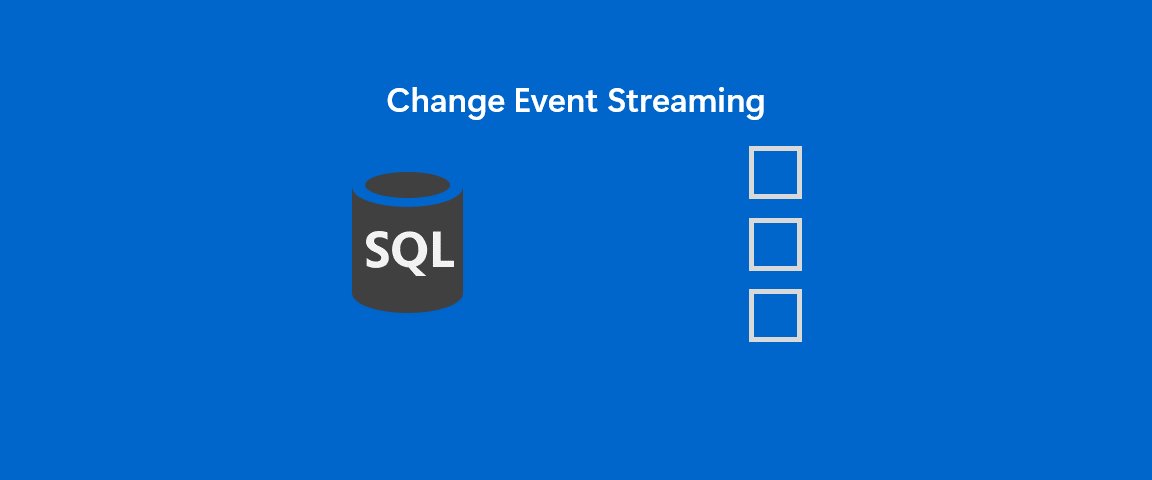 Change Event Streaming

SQL